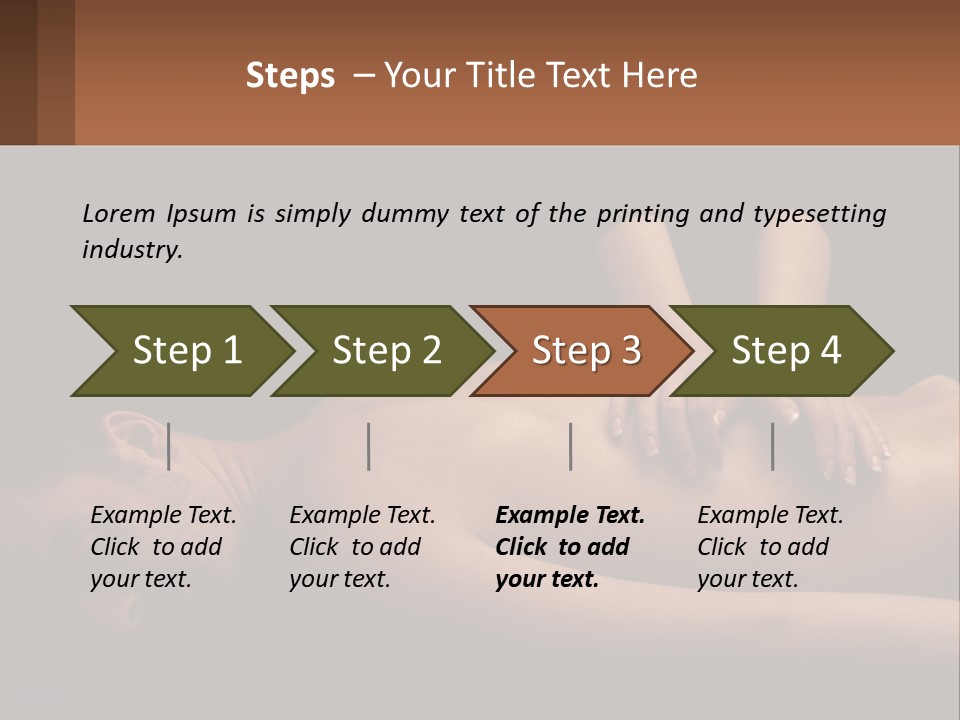 Steps – Your Title Text Here

Lorem Ipsum is simply dummy text of the printing and typesetting industry.

Step 1

Step 2

Step 3

Step 4

Example Text. Click to add your text.

Example Text. Click to add your text.

Example Text. Click to add your text.

Example Text. Click to add your text.